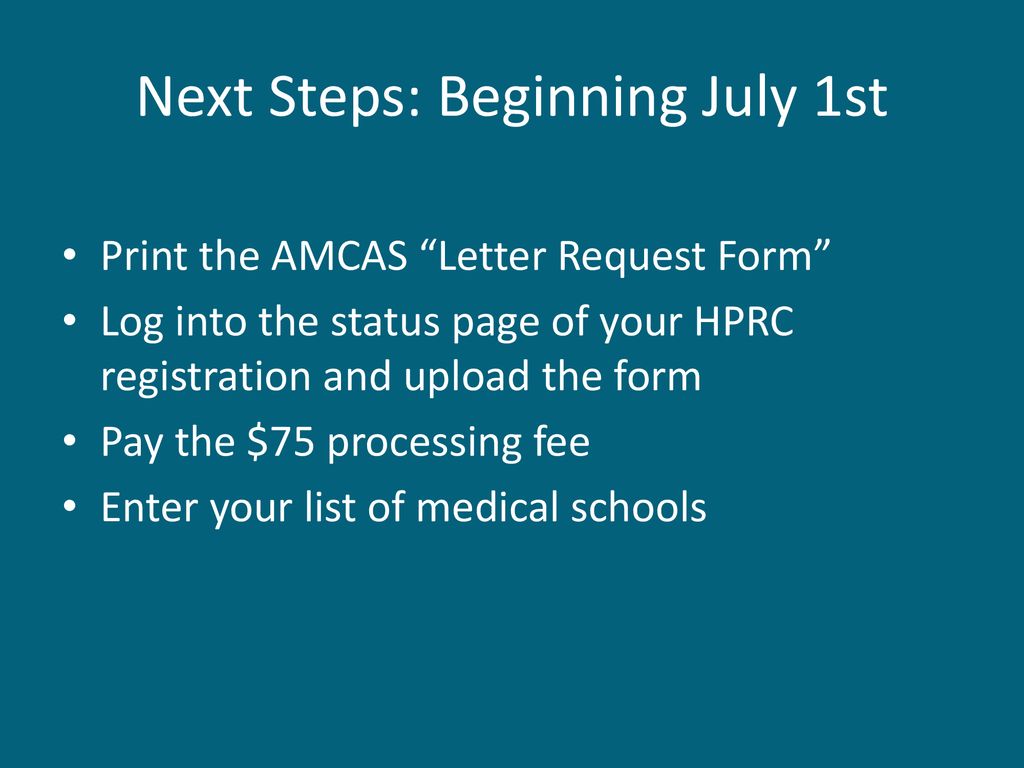 Next Steps: Beginning July 1st

• Print the AMCAS “Letter Request Form”
• Log into the status page of your HPRC registration and upload the form
• Pay the \$75 processing fee
• Enter your list of medical schools